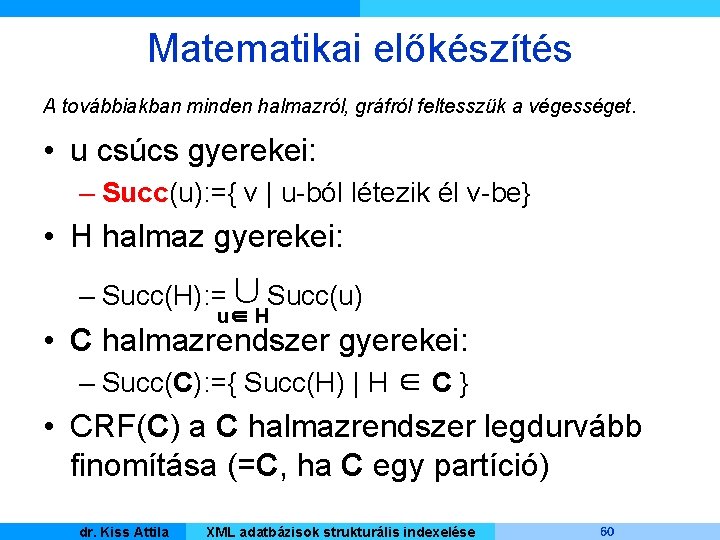 Matematikai előkészítés

A továbbiakban minden halmazról, gráfról feltesszük a végességet.

• u csúcs gyerekei:
– Succ(u):={ v | u-ból létezik él v-be}
• H halmaz gyerekei:
– Succ(H):= $\bigcup_{u \in H}$ Succ(u)
• C halmazrendszer gyerekei:
– Succ(C):={ Succ(H) | H $\in$ C }
• CRF(C) a C halmazrendszer legdurvább finomítása (=C, ha C egy partíció)

dr. Kiss Attila XML adatbázisok strukturális indexelése 60